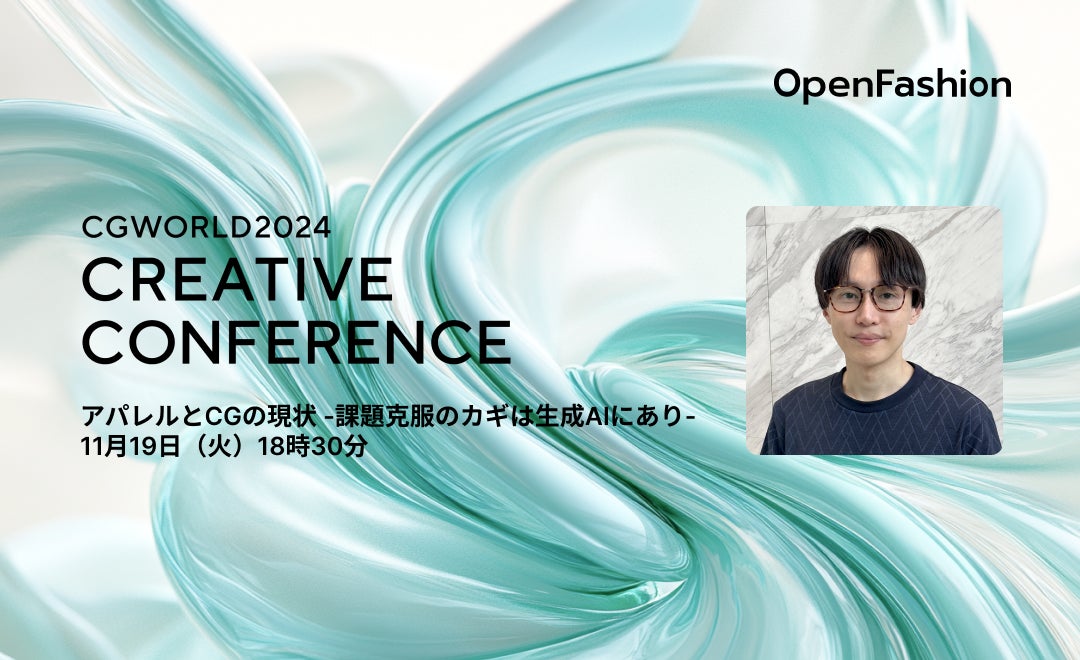 OpenFashion

CGWORLD2024
CREATIVE
CONFERENCE

アパレルとCGの現状 -課題克服のカギは生成AIにあり-
11月19日（火）18時30分